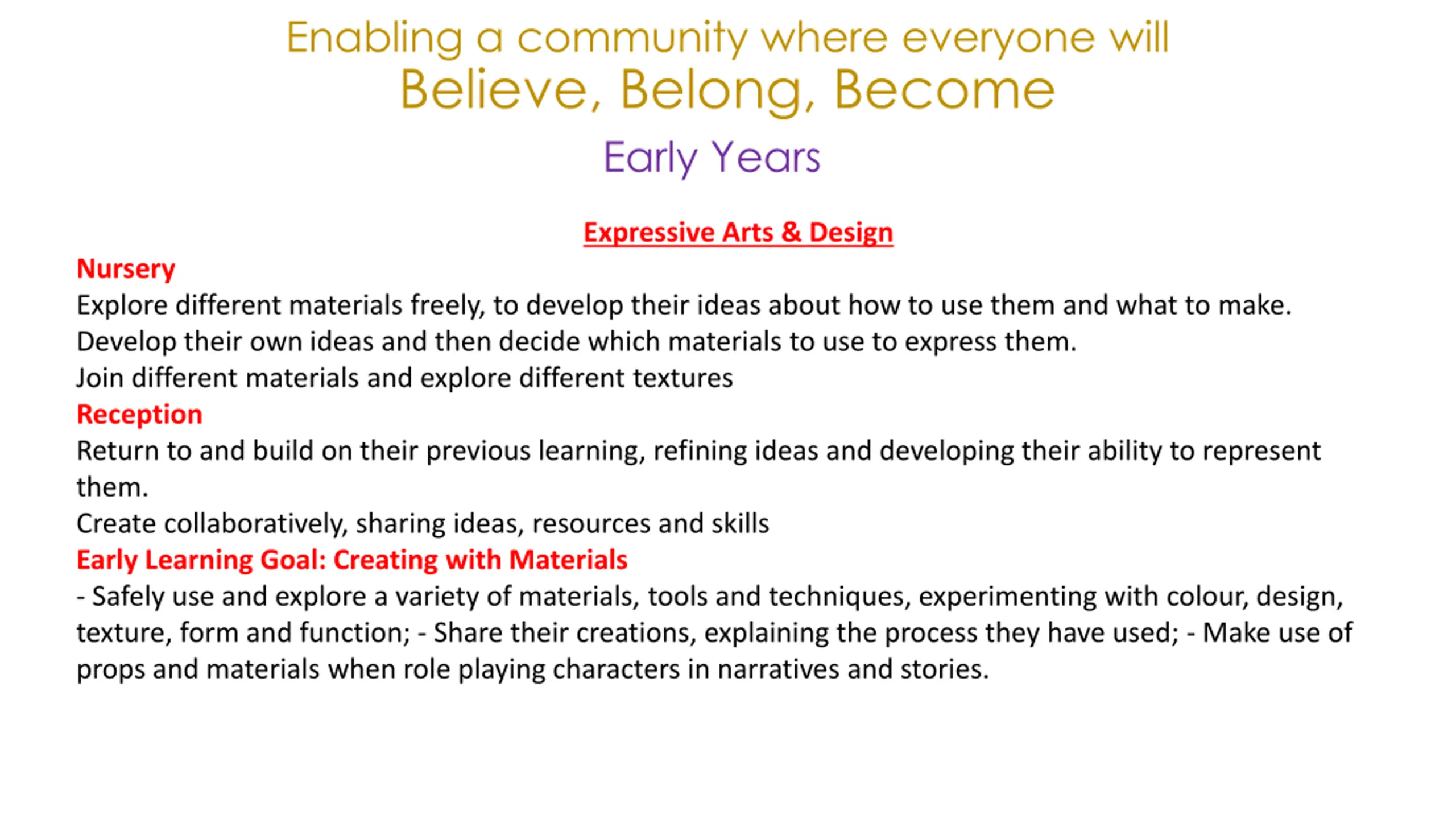 Enabling a community where everyone will
Believe, Belong, Become

Early Years

Expressive Arts & Design

Nursery
Explore different materials freely, to develop their ideas about how to use them and what to make.
Develop their own ideas and then decide which materials to use to express them.
Join different materials and explore different textures

Reception
Return to and build on their previous learning, refining ideas and developing their ability to represent them.
Create collaboratively, sharing ideas, resources and skills

Early Learning Goal: Creating with Materials
- Safely use and explore a variety of materials, tools and techniques, experimenting with colour, design, texture, form and function; - Share their creations, explaining the process they have used; - Make use of props and materials when role playing characters in narratives and stories.